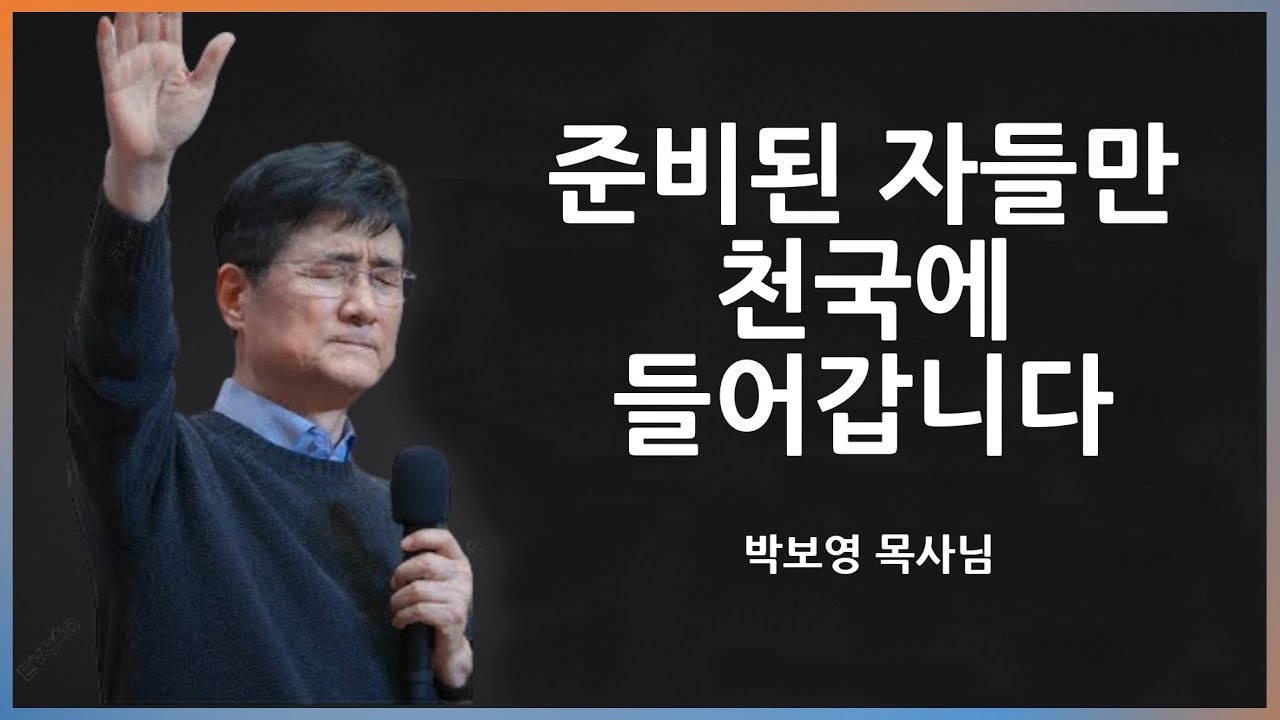 준비된 자들만
천국에
들어갑니다

박보영 목사님